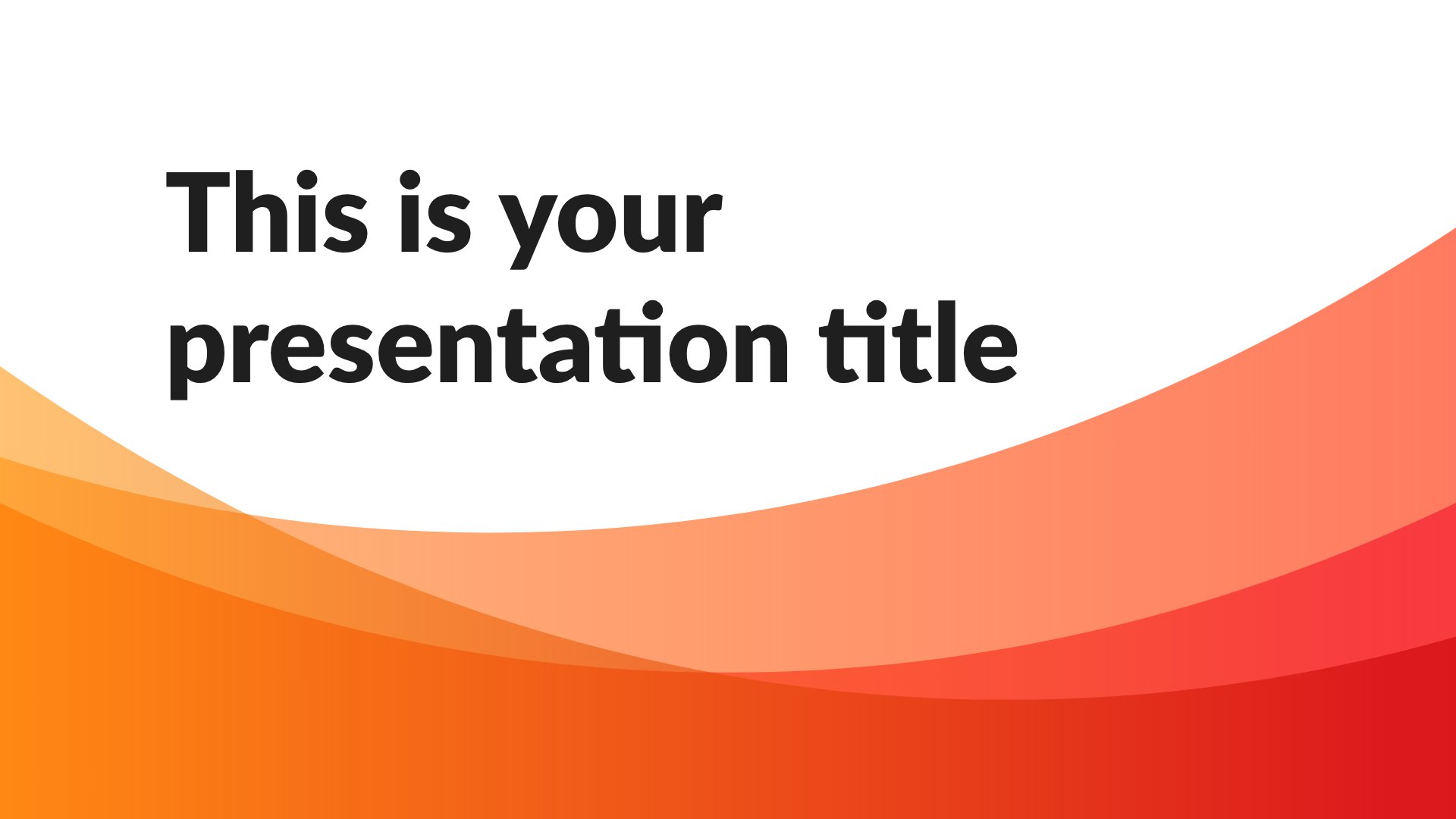 This is your presentation title